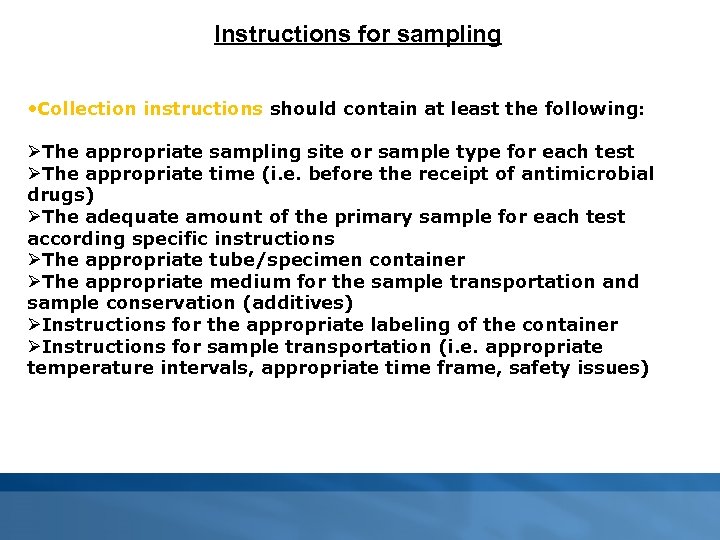 Instructions for sampling

•Collection instructions should contain at least the following:

➢The appropriate sampling site or sample type for each test
➢The appropriate time (i.e. before the receipt of antimicrobial drugs)
➢The adequate amount of the primary sample for each test according specific instructions
➢The appropriate tube/specimen container
➢The appropriate medium for the sample transportation and sample conservation (additives)
➢Instructions for the appropriate labeling of the container
➢Instructions for sample transportation (i.e. appropriate temperature intervals, appropriate time frame, safety issues)